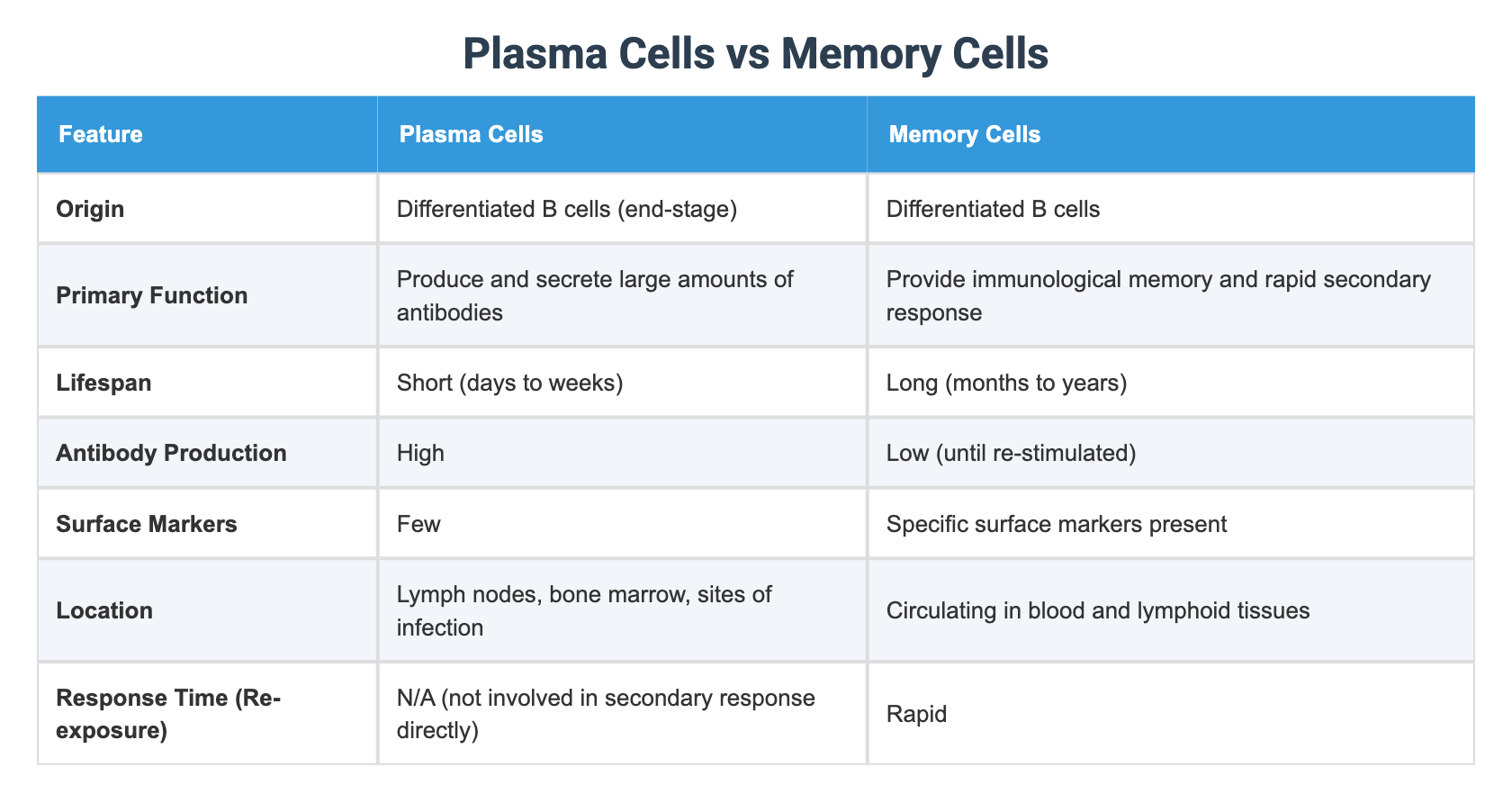 Plasma Cells vs Memory Cells

| Feature | Plasma Cells | Memory Cells |
|---|---|---|
| Origin | Differentiated B cells (end-stage) | Differentiated B cells |
| Primary Function | Produce and secrete large amounts of antibodies | Provide immunological memory and rapid secondary response |
| Lifespan | Short (days to weeks) | Long (months to years) |
| Antibody Production | High | Low (until re-stimulated) |
| Surface Markers | Few | Specific surface markers present |
| Location | Lymph nodes, bone marrow, sites of infection | Circulating in blood and lymphoid tissues |
| Response Time (Re-exposure) | N/A (not involved in secondary response directly) | Rapid |